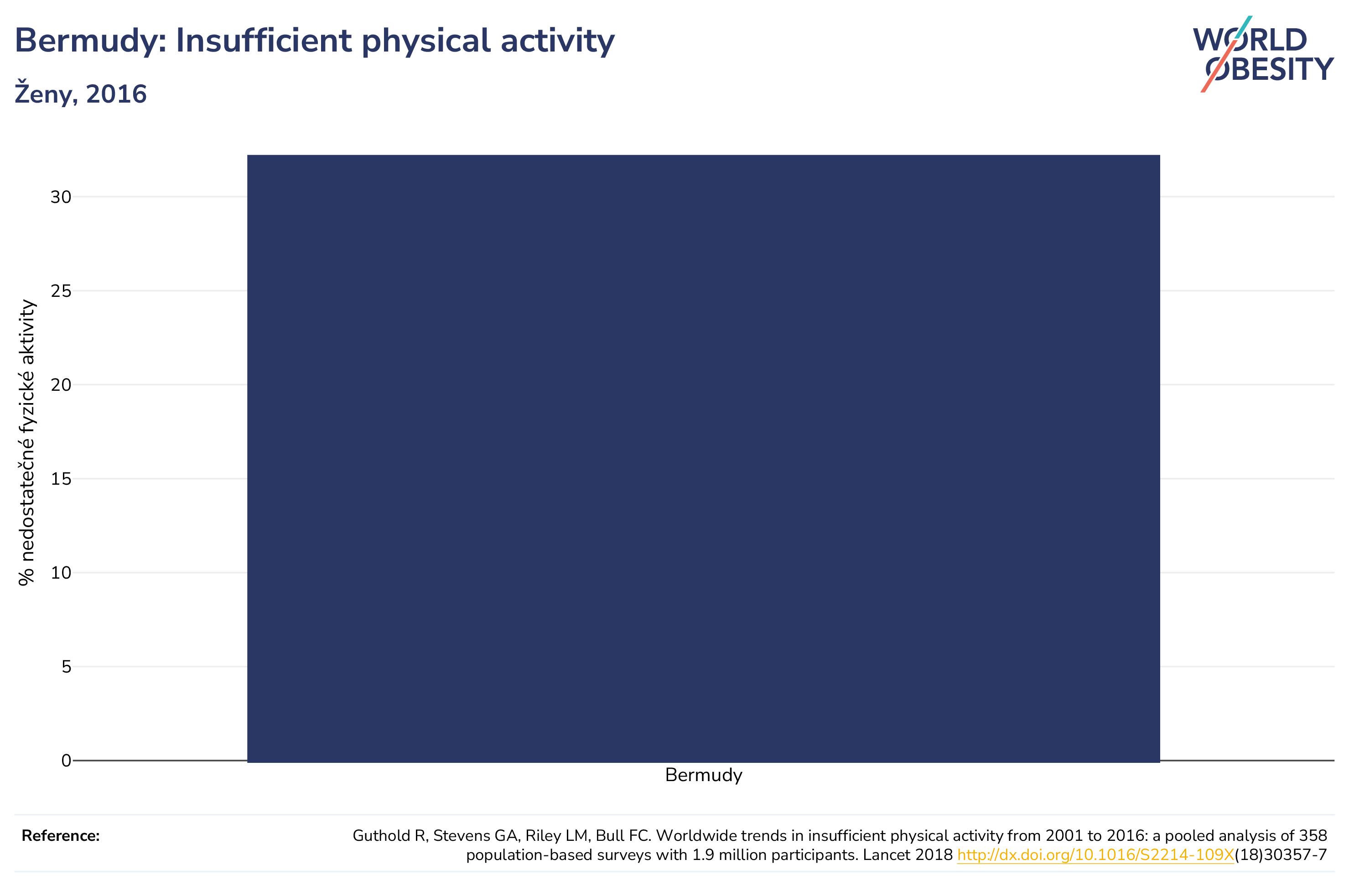 Bermudy: Insufficient physical activity

Ženy, 2016

WORLD OBESITY

% nedostatečné fyzické aktivity

30
25
20
15
10
5
0

Bermudy

Reference:

Guthold R, Stevens GA, Riley LM, Bull FC. Worldwide trends in insufficient physical activity from 2001 to 2016: a pooled analysis of 358 population-based surveys with 1.9 million participants. Lancet 2018 http://dx.doi.org/10.1016/S2214-109X(18)30357-7